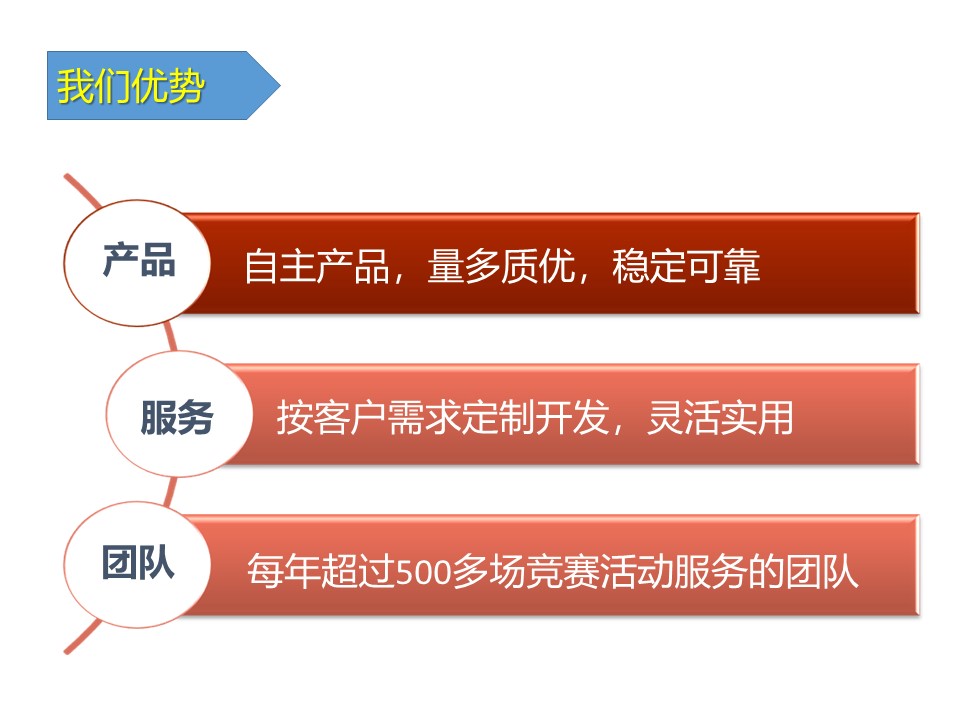 我们优势

产品
自主产品，量多质优，稳定可靠

服务
按客户需求定制开发，灵活实用

团队
每年超过500多场竞赛活动服务的团队